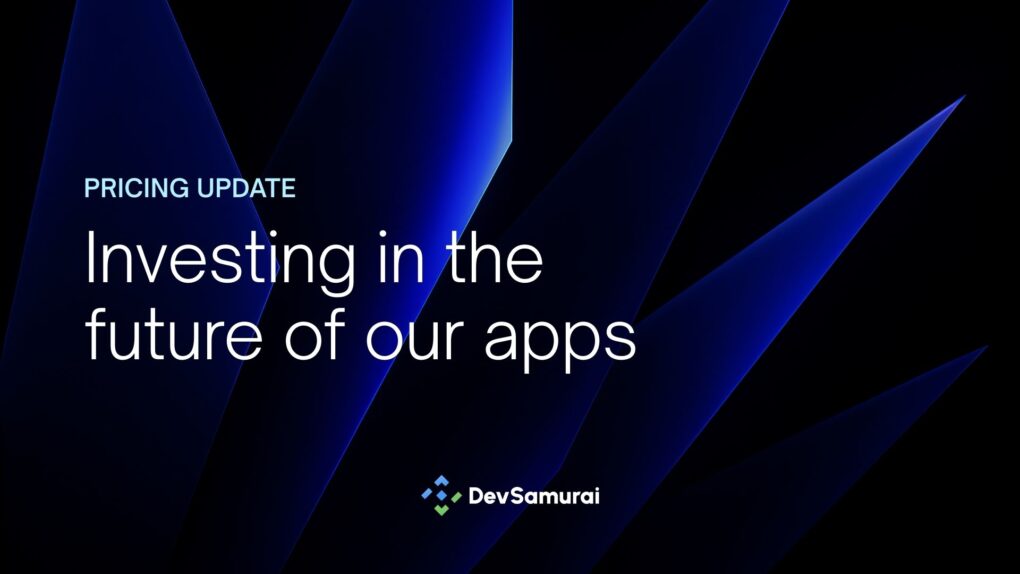 PRICING UPDATE

Investing in the future of our apps

DevSamurai